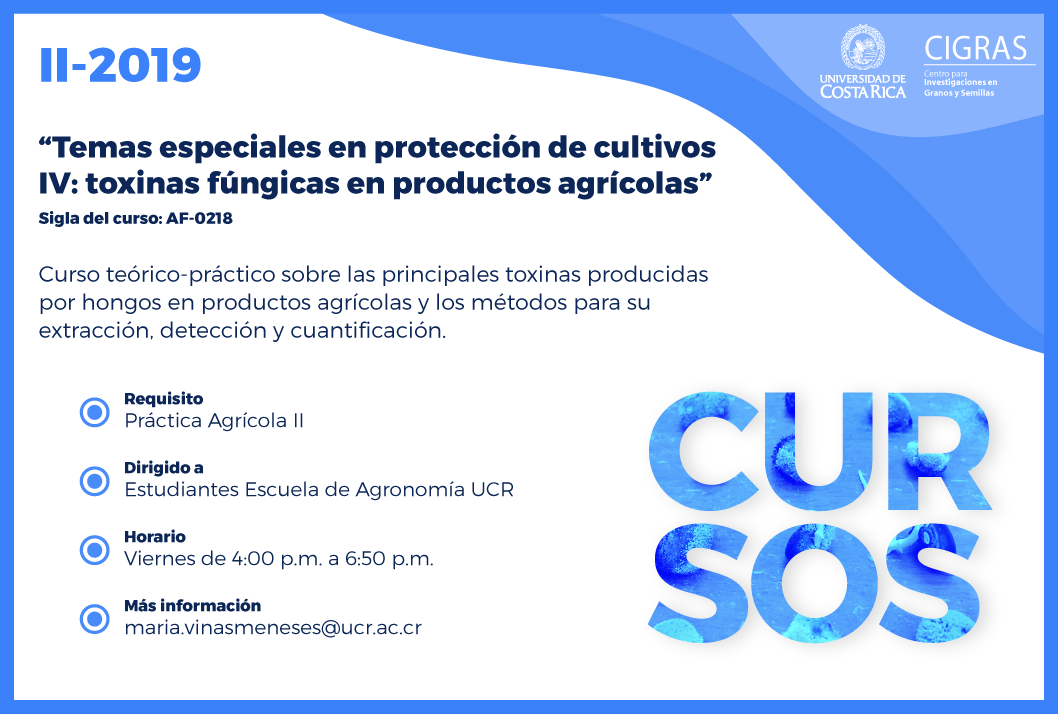 II-2019

UNIVERSIDAD DE COSTA RICA

CIGRAS
Centro para Investigaciones en Granos y Semillas

“Temas especiales en protección de cultivos IV: toxinas fúngicas en productos agrícolas”
Sigla del curso: AF-0218

Curso teórico-práctico sobre las principales toxinas producidas por hongos en productos agrícolas y los métodos para su extracción, detección y cuantificación.

Requisito
Práctica Agrícola II

Dirigido a
Estudiantes Escuela de Agronomía UCR

Horario
Viernes de 4:00 p.m. a 6:50 p.m.

Más información
maria.vinasmeneses@ucr.ac.cr

CUR
SOS